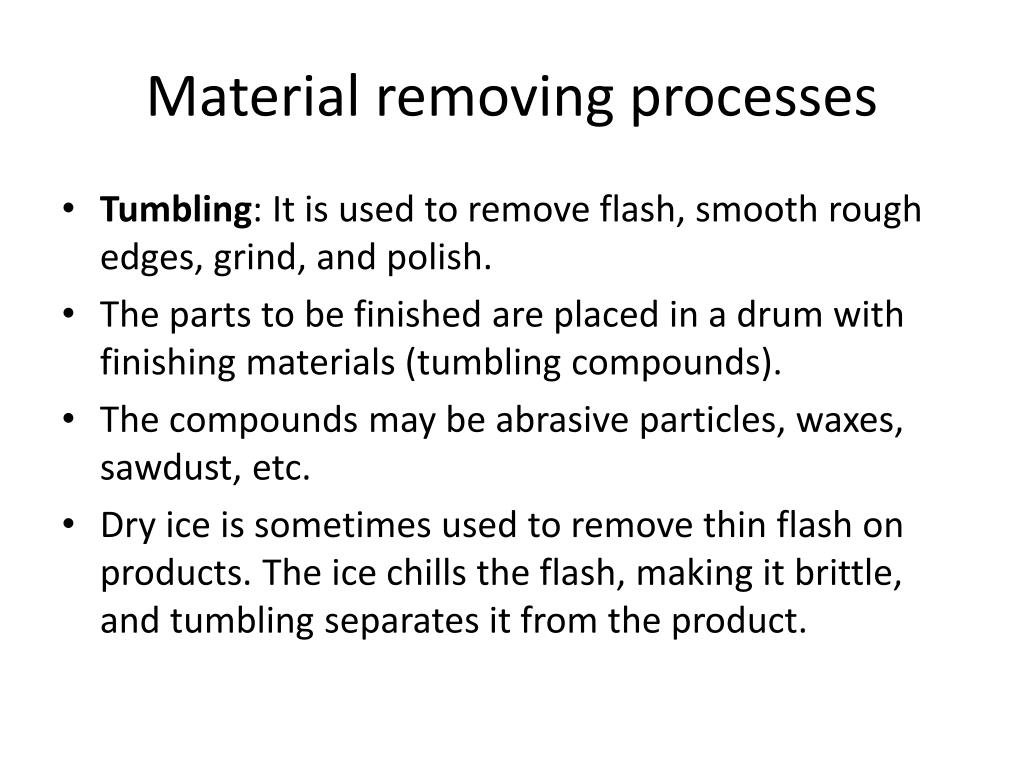 Material removing processes

• Tumbling: It is used to remove flash, smooth rough edges, grind, and polish.
• The parts to be finished are placed in a drum with finishing materials (tumbling compounds).
• The compounds may be abrasive particles, waxes, sawdust, etc.
• Dry ice is sometimes used to remove thin flash on products. The ice chills the flash, making it brittle, and tumbling separates it from the product.